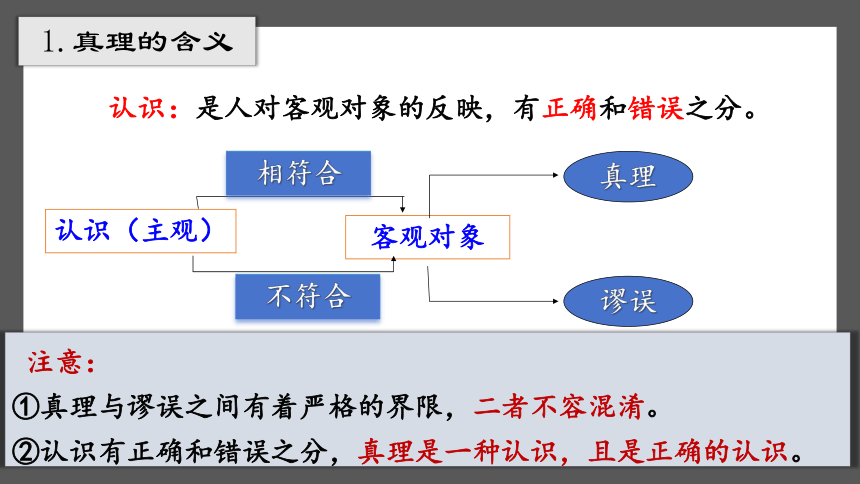 1. 真理的含义

认识：是人对客观对象的反映，有正确和错误之分。

相符合

认识（主观）

客观对象

不符合

真理

谬误

注意：

①真理与谬误之间有着严格的界限，二者不容混淆。

②认识有正确和错误之分，真理是一种认识，且是正确的认识。